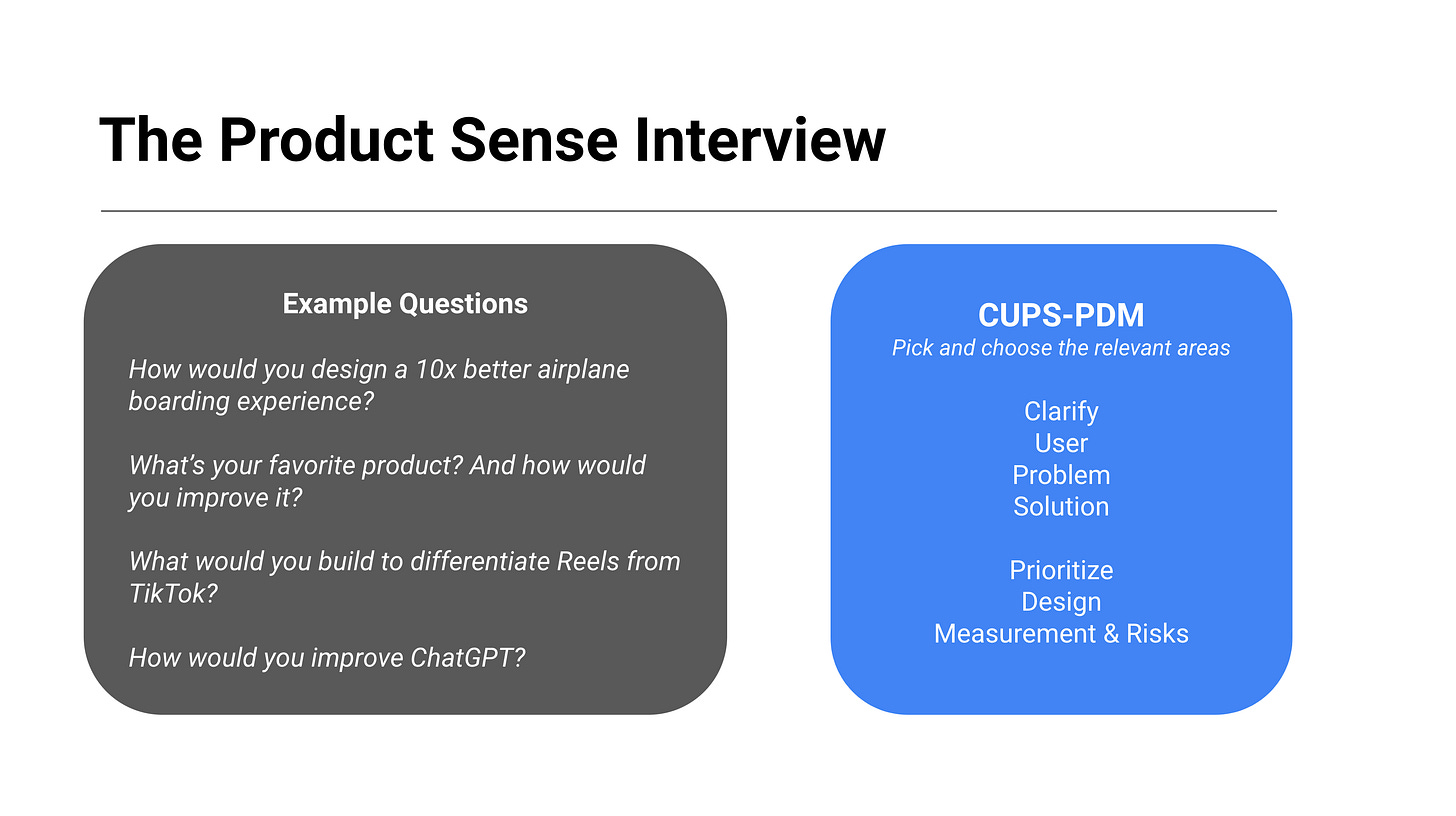 The Product Sense Interview

Example Questions

How would you design a 10x better airplane boarding experience?

What's your favorite product? And how would you improve it?

What would you build to differentiate Reels from TikTok?

How would you improve ChatGPT?

CUPS-PDM
Pick and choose the relevant areas

Clarify
User
Problem
Solution

Prioritize
Design
Measurement & Risks